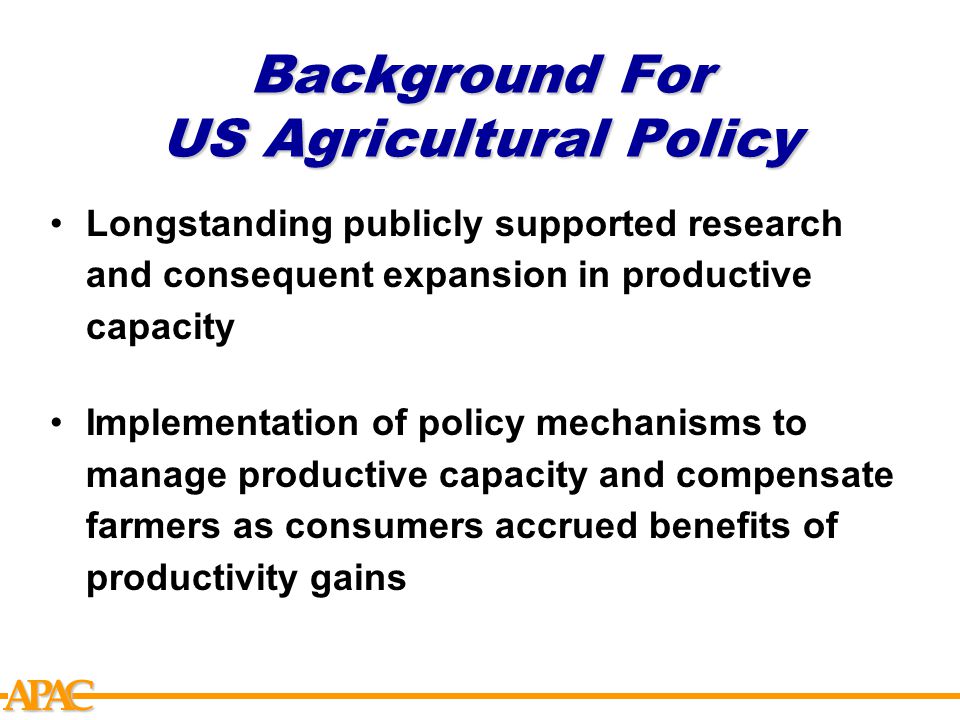 Background For
US Agricultural Policy

• Longstanding publicly supported research and consequent expansion in productive capacity

• Implementation of policy mechanisms to manage productive capacity and compensate farmers as consumers accrued benefits of productivity gains

APAC